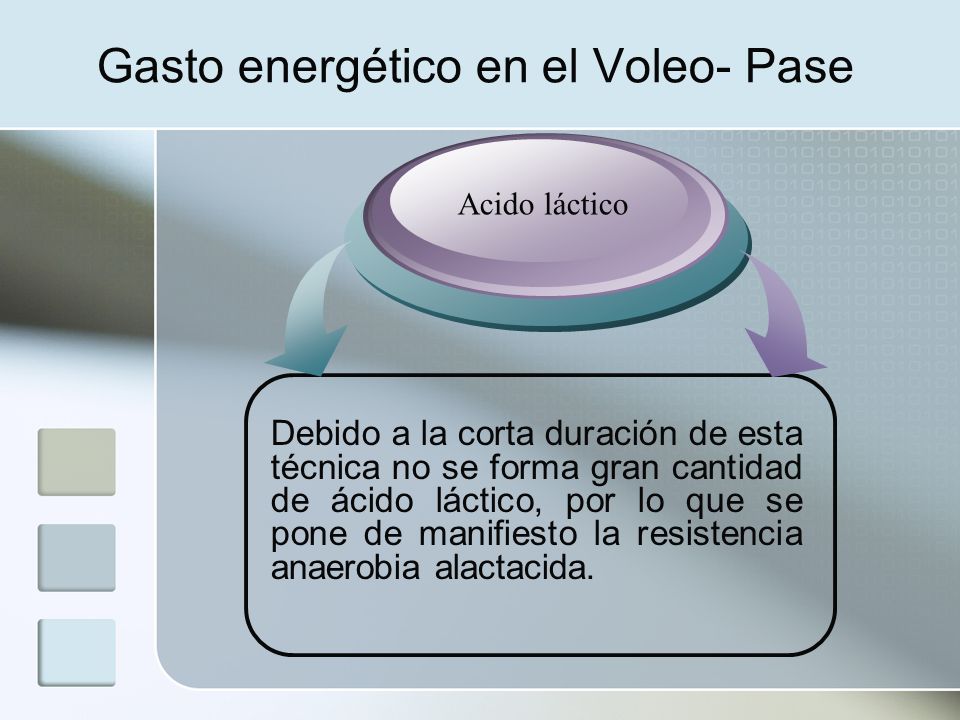 Gasto energético en el Voleo- Pase

Acido láctico

Debido a la corta duración de esta técnica no se forma gran cantidad de ácido láctico, por lo que se pone de manifiesto la resistencia anaerobia alactacida.